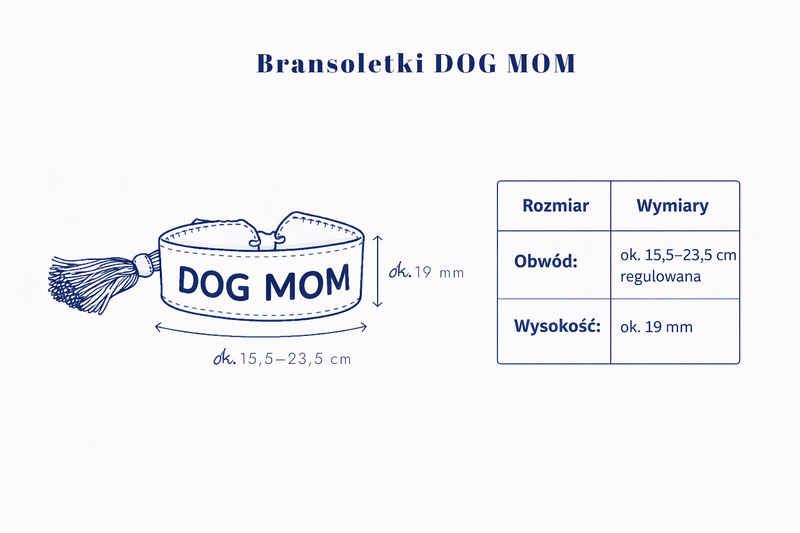 Bransoletki DOG MOM

DOG MOM

ok. 19 mm

ok. 15,5–23,5 cm

| Rozmiar | Wymiary |
|---|---|
| Obwód: | ok. 15,5–23,5 cm regulowana |
| Wysokość: | ok. 19 mm |